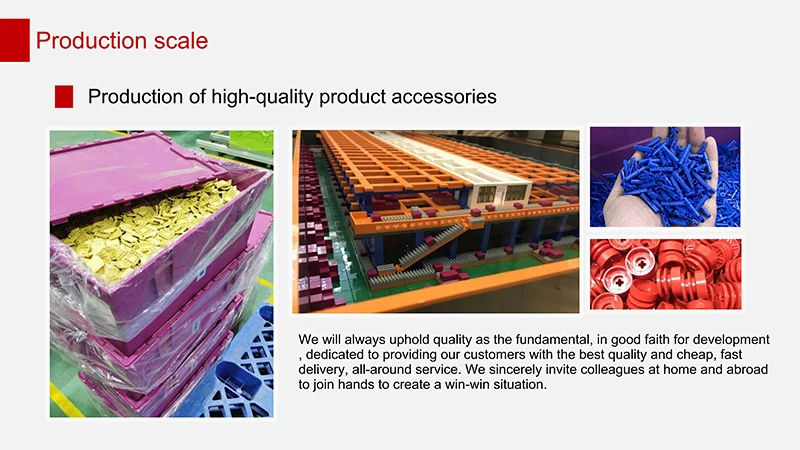 Production scale

Production of high-quality product accessories

We will always uphold quality as the fundamental, in good faith for development , dedicated to providing our customers with the best quality and cheap, fast delivery, all-around service. We sincerely invite colleagues at home and abroad to join hands to create a win-win situation.